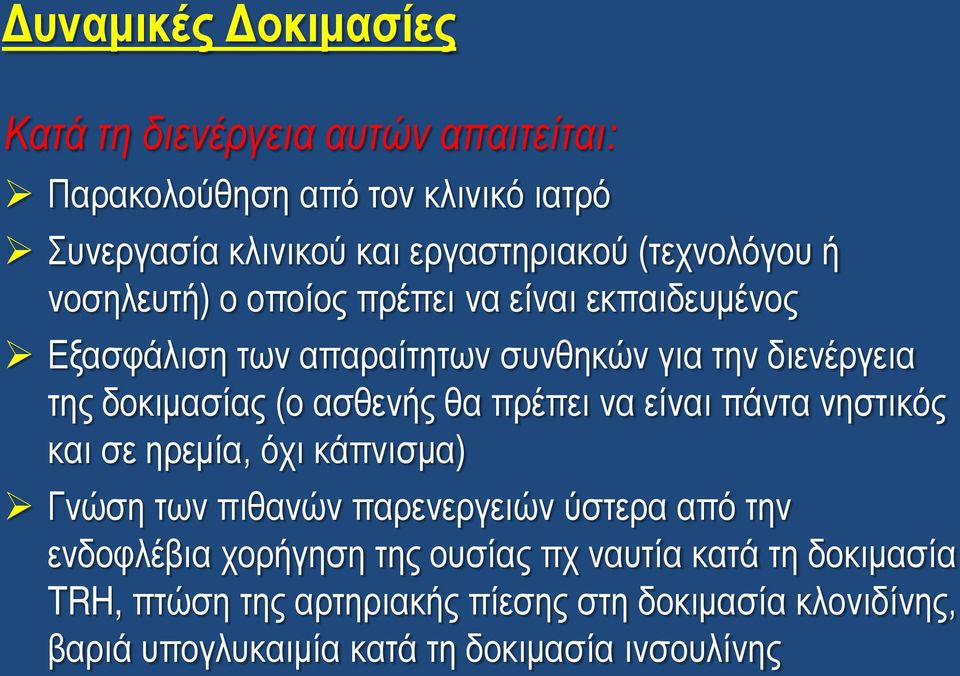 Δυναμικές Δοκιμασίες

Κατά τη διενέργεια αυτών απαιτείται:

➢ Παρακολούθηση από τον κλινικό ιατρό

➢ Συνεργασία κλινικού και εργαστηριακού (τεχνολόγου ή νοσηλευτή) ο οποίος πρέπει να είναι εκπαιδευμένος

➢ Εξασφάλιση των απαραίτητων συνθηκών για την διενέργεια της δοκιμασίας (ο ασθενής θα πρέπει να είναι πάντα νηστικός και σε ηρεμία, όχι κάπνισμα)

➢ Γνώση των πιθανών παρενεργειών ύστερα από την ενδοφλέβια χορήγηση της ουσίας πχ ναυτία κατά τη δοκιμασία TRH, πτώση της αρτηριακής πίεσης στη δοκιμασία κλονιδίνης, βαριά υπογλυκαιμία κατά τη δοκιμασία ινσουλίνης